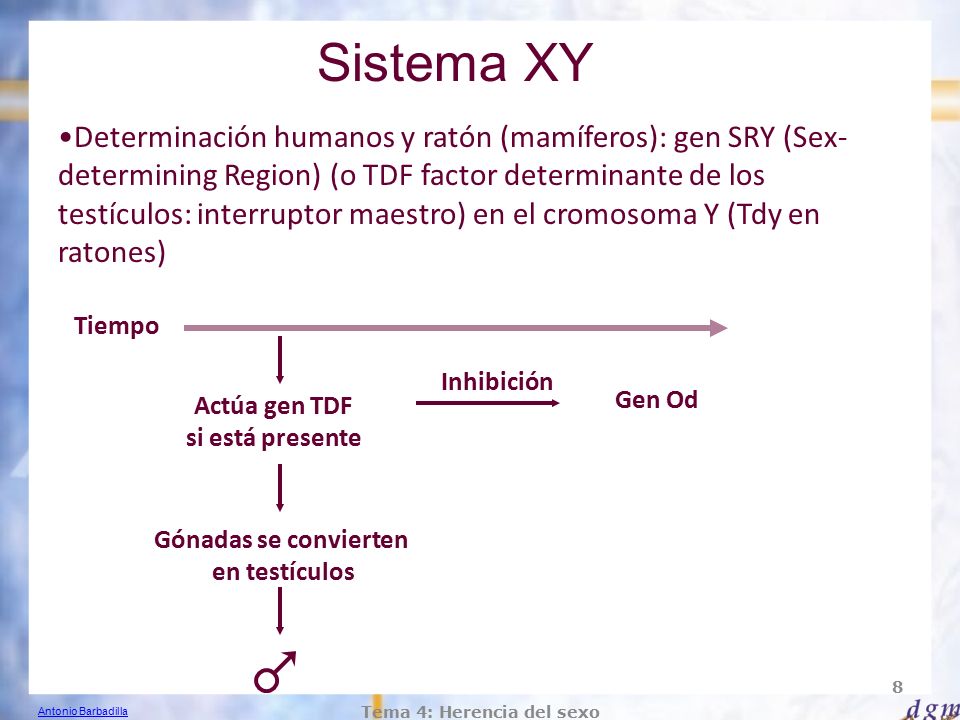 Sistema XY

•Determinación humanos y ratón (mamíferos): gen SRY (Sex-determining Region) (o TDF factor determinante de los testículos: interruptor maestro) en el cromosoma Y (Tdy en ratones)

Tiempo

Actúa gen TDF si está presente

Inhibición

Gen Od

Gónadas se convierten en testículos

♂

8

Antonio Barbadilla

Tema 4: Herencia del sexo

dgm